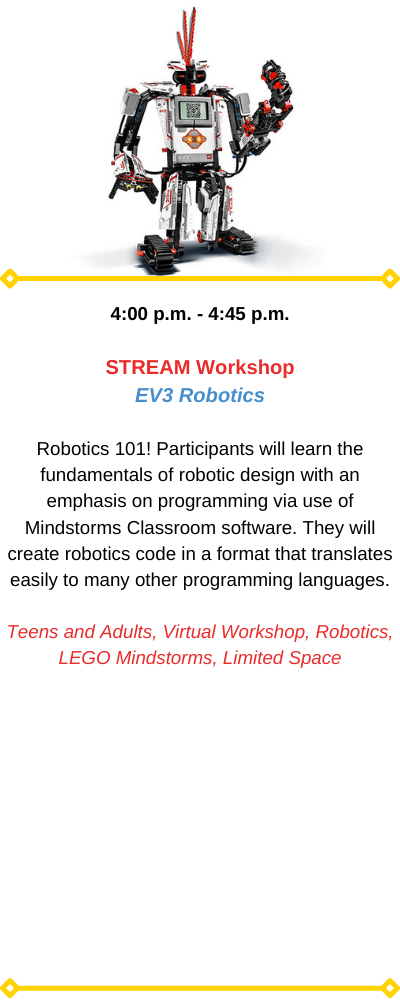 4:00 p.m. - 4:45 p.m.

STREAM Workshop
EV3 Robotics

Robotics 101! Participants will learn the fundamentals of robotic design with an emphasis on programming via use of Mindstorms Classroom software. They will create robotics code in a format that translates easily to many other programming languages.

Teens and Adults, Virtual Workshop, Robotics, LEGO Mindstorms, Limited Space